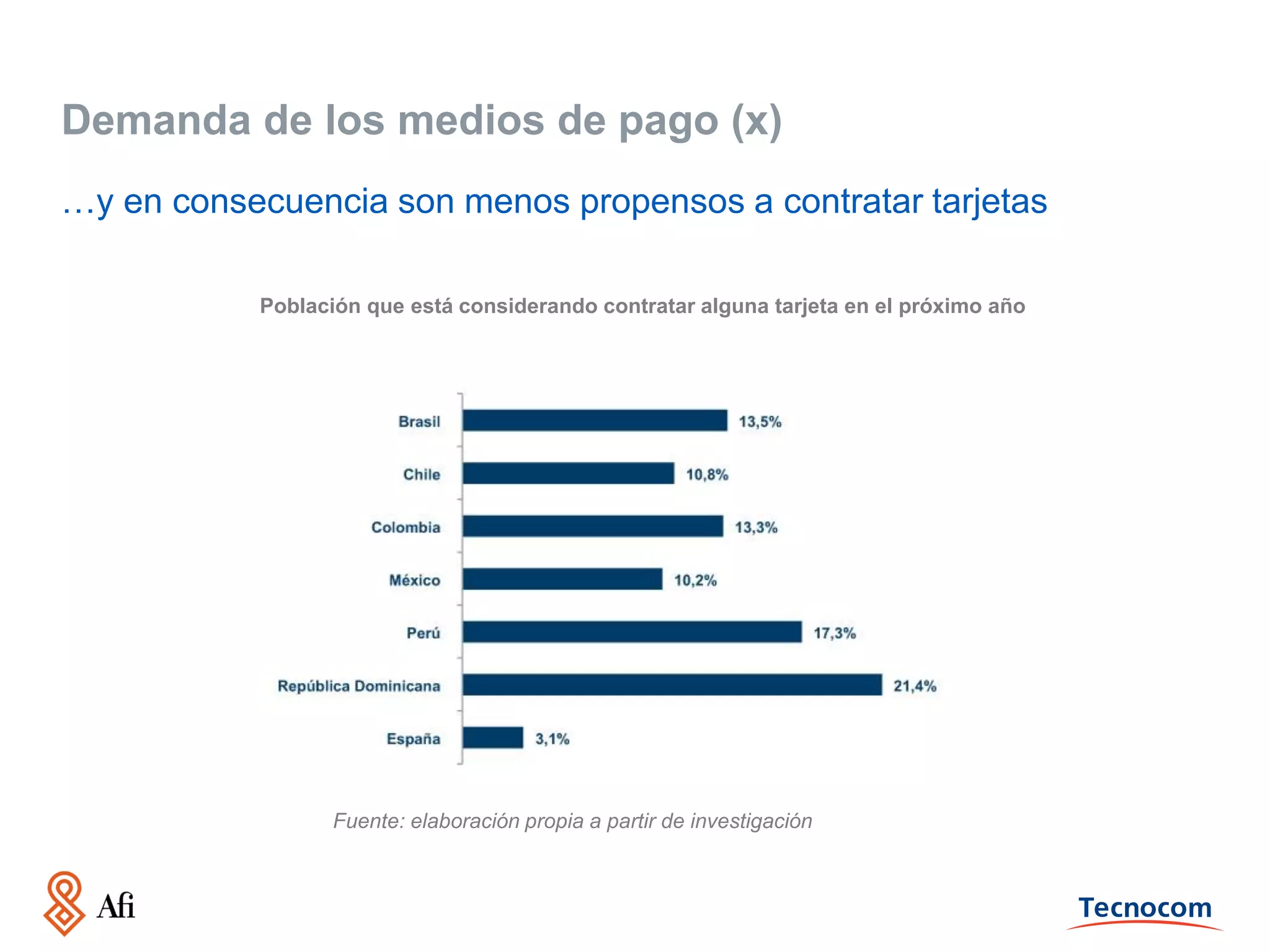 Demanda de los medios de pago (x)

…y en consecuencia son menos propensos a contratar tarjetas

Población que está considerando contratar alguna tarjeta en el próximo año

Brasil 13,5%
Chile 10,8%
Colombia 13,3%
México 10,2%
Perú 17,3%
República Dominicana 21,4%
España 3,1%

Fuente: elaboración propia a partir de investigación

Afi

Tecnocom